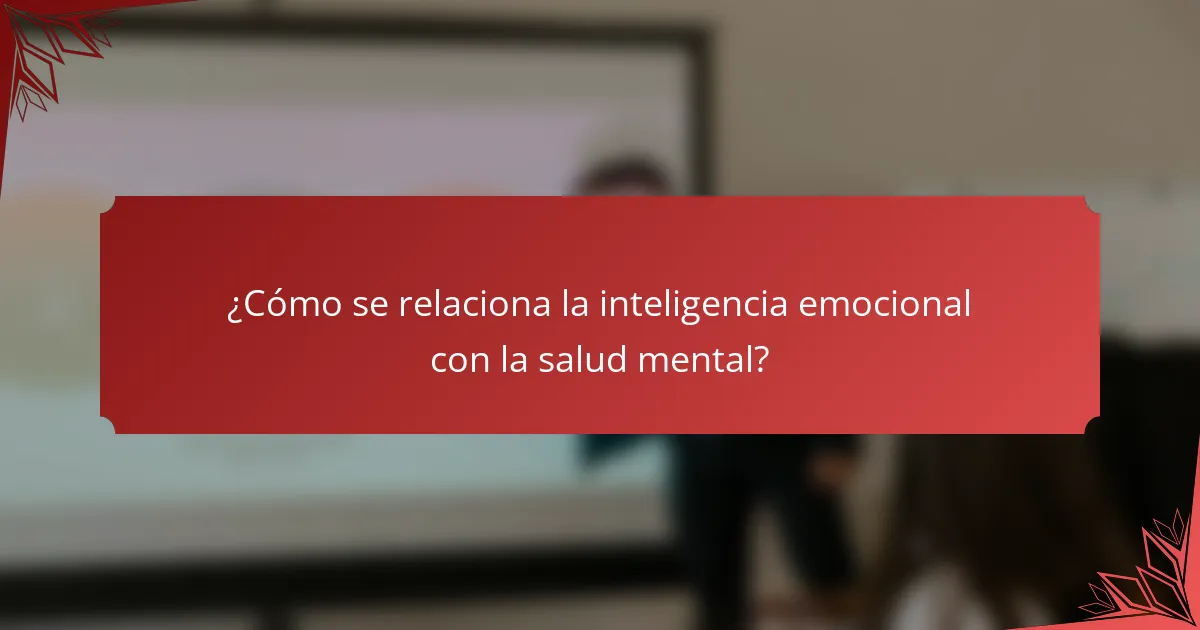 ¿Cómo se relaciona la inteligencia emocional con la salud mental?